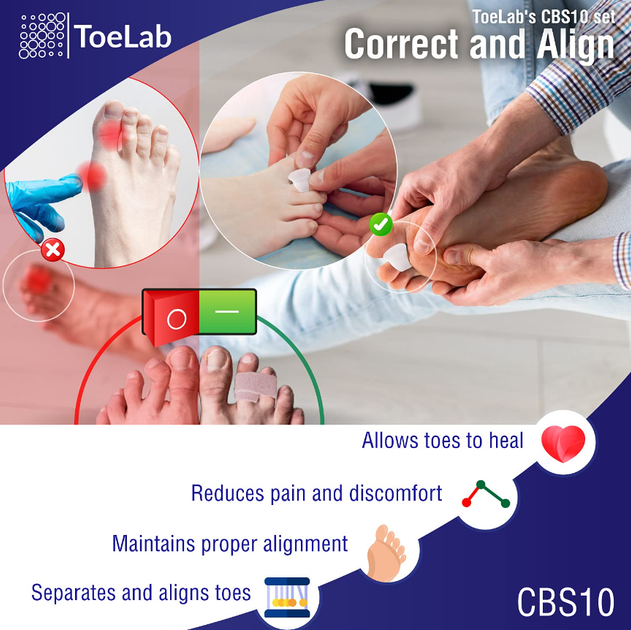 ToeLab

ToeLab's CBS10 set
Correct and Align

Allows toes to heal

Reduces pain and discomfort

Maintains proper alignment

Separates and aligns toes

CBS10